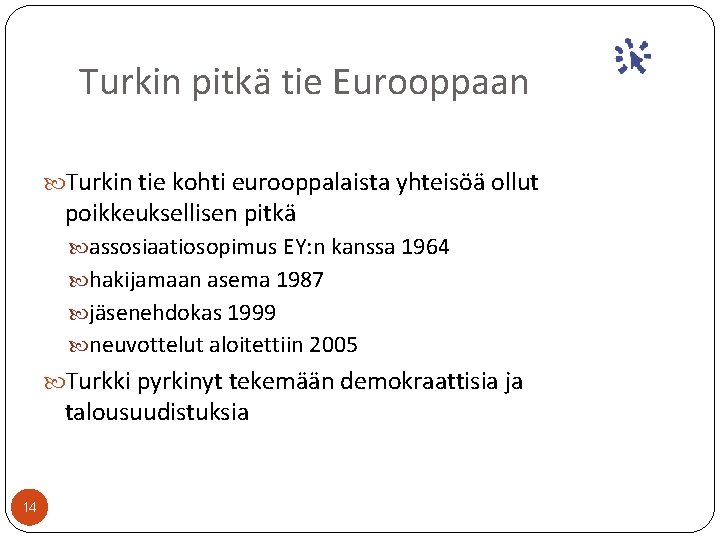 Turkin pitkä tie Eurooppaan

Turkin tie kohti eurooppalaista yhteisöä ollut poikkeuksellisen pitkä

assosiaatiosopimus EY:n kanssa 1964

hakijamaan asema 1987

jäsenehdokas 1999

neuvottelut aloitettiin 2005

Turkki pyrkinyt tekemään demokraattisia ja talousuudistuksia

14